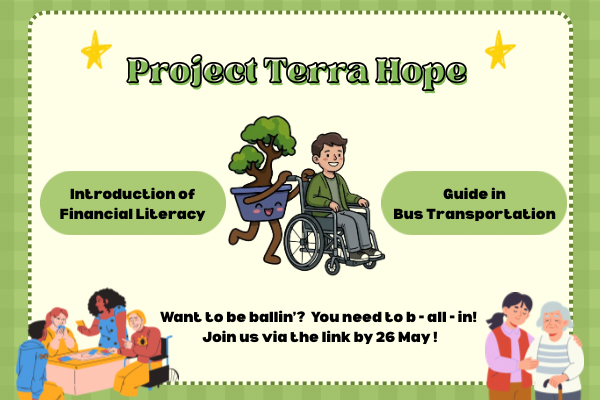 Project Terra Hope

Introduction of Financial Literacy

Guide in Bus Transportation

Want to be ballin'? You need to b - all - in!
Join us via the link by 26 May !